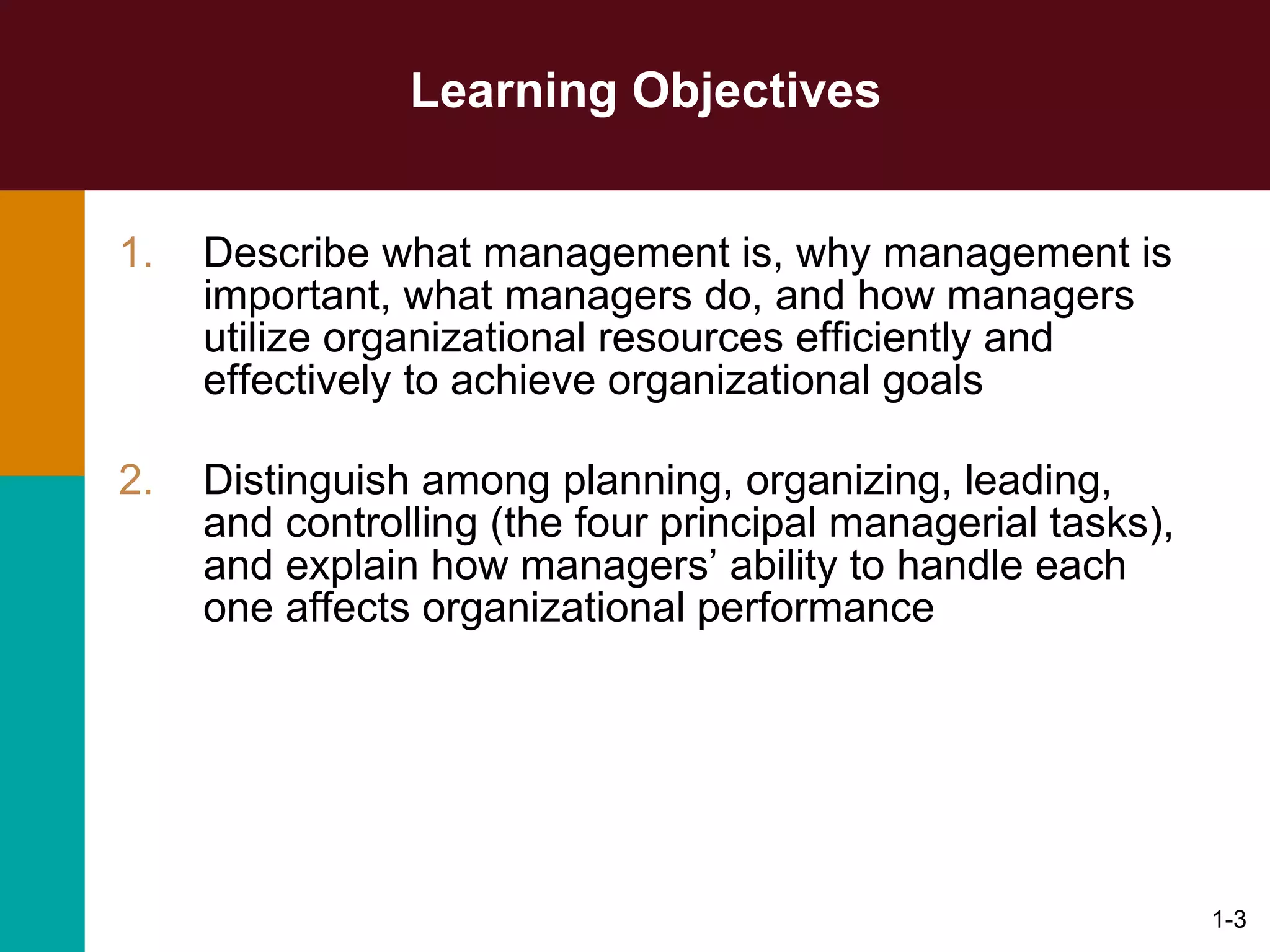 Learning Objectives

1. Describe what management is, why management is important, what managers do, and how managers utilize organizational resources efficiently and effectively to achieve organizational goals

2. Distinguish among planning, organizing, leading, and controlling (the four principal managerial tasks), and explain how managers’ ability to handle each one affects organizational performance

1-3